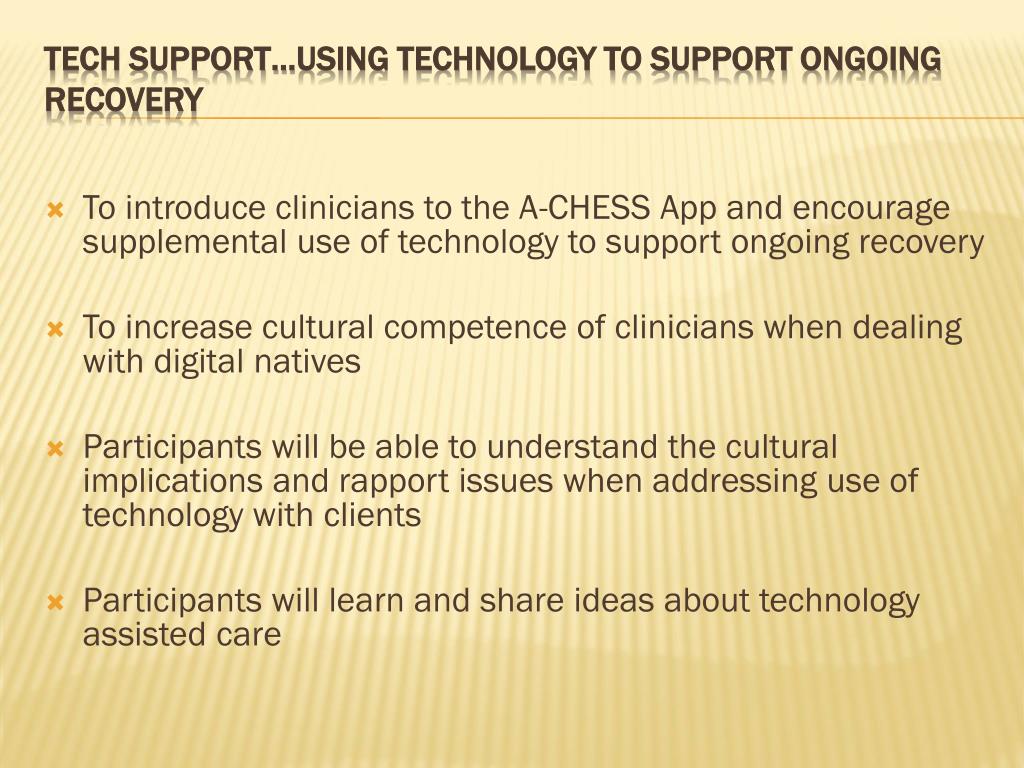 TECH SUPPORT…USING TECHNOLOGY TO SUPPORT ONGOING RECOVERY

To introduce clinicians to the A-CHESS App and encourage supplemental use of technology to support ongoing recovery

To increase cultural competence of clinicians when dealing with digital natives

Participants will be able to understand the cultural implications and rapport issues when addressing use of technology with clients

Participants will learn and share ideas about technology assisted care